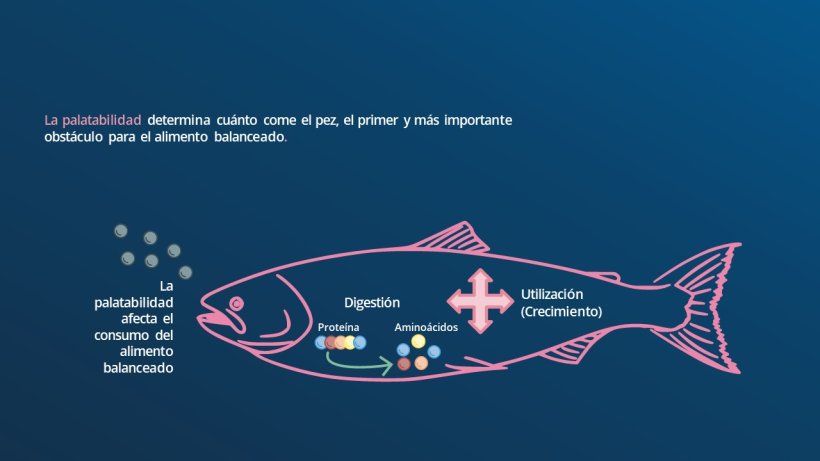 La palatabilidad determina cuánto come el pez, el primer y más importante obstáculo para el alimento balanceado.

La palatabilidad afecta el consumo del alimento balanceado

Digestión

Proteína

Aminoácidos

Utilización (Crecimiento)